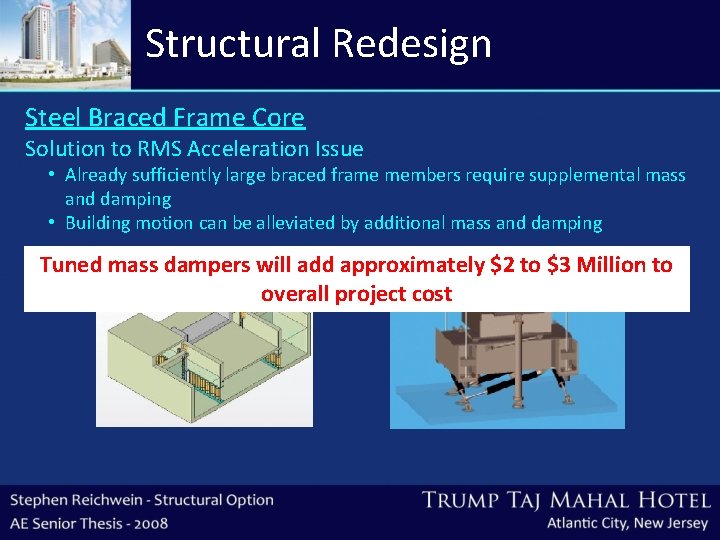 Structural Redesign

Steel Braced Frame Core

Solution to RMS Acceleration Issue

• Already sufficiently large braced frame members require supplemental mass and damping
• Building motion can be alleviated by additional mass and damping

Tuned mass dampers will add approximately \$2 to \$3 Million to overall project cost

Stephen Reichwein - Structural Option
AE Senior Thesis - 2008

TRUMP TAJ MAHAL HOTEL
Atlantic City, New Jersey